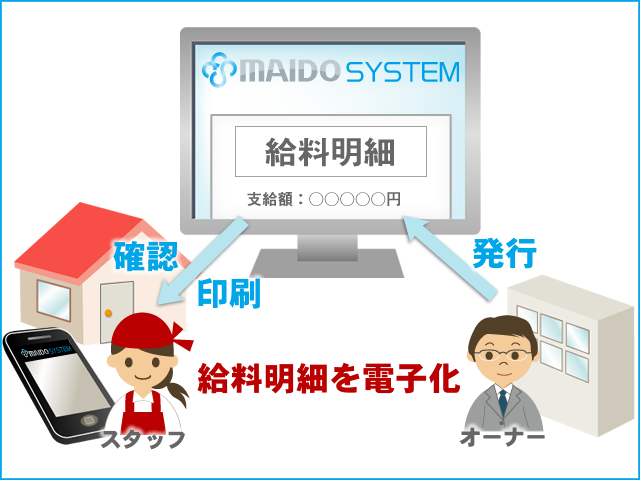 MAIDO SYSTEM

給料明細

支給額：○○○○○円

確認

印刷

発行

MAIDO SYSTEM

給料明細を電子化

スタッフ

オーナー